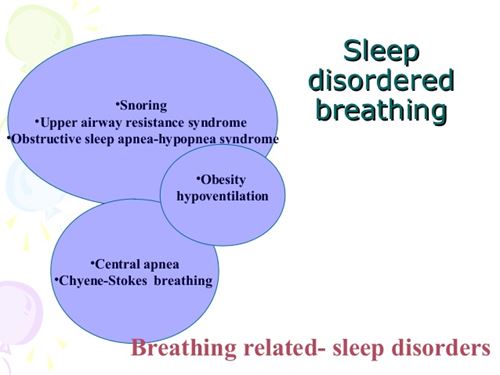 Sleep disordered breathing

•Snoring
•Upper airway resistance syndrome
•Obstructive sleep apnea-hypopnea syndrome

•Obesity hypoventilation

•Central apnea
•Chyene-Stokes breathing

Breathing related- sleep disorders